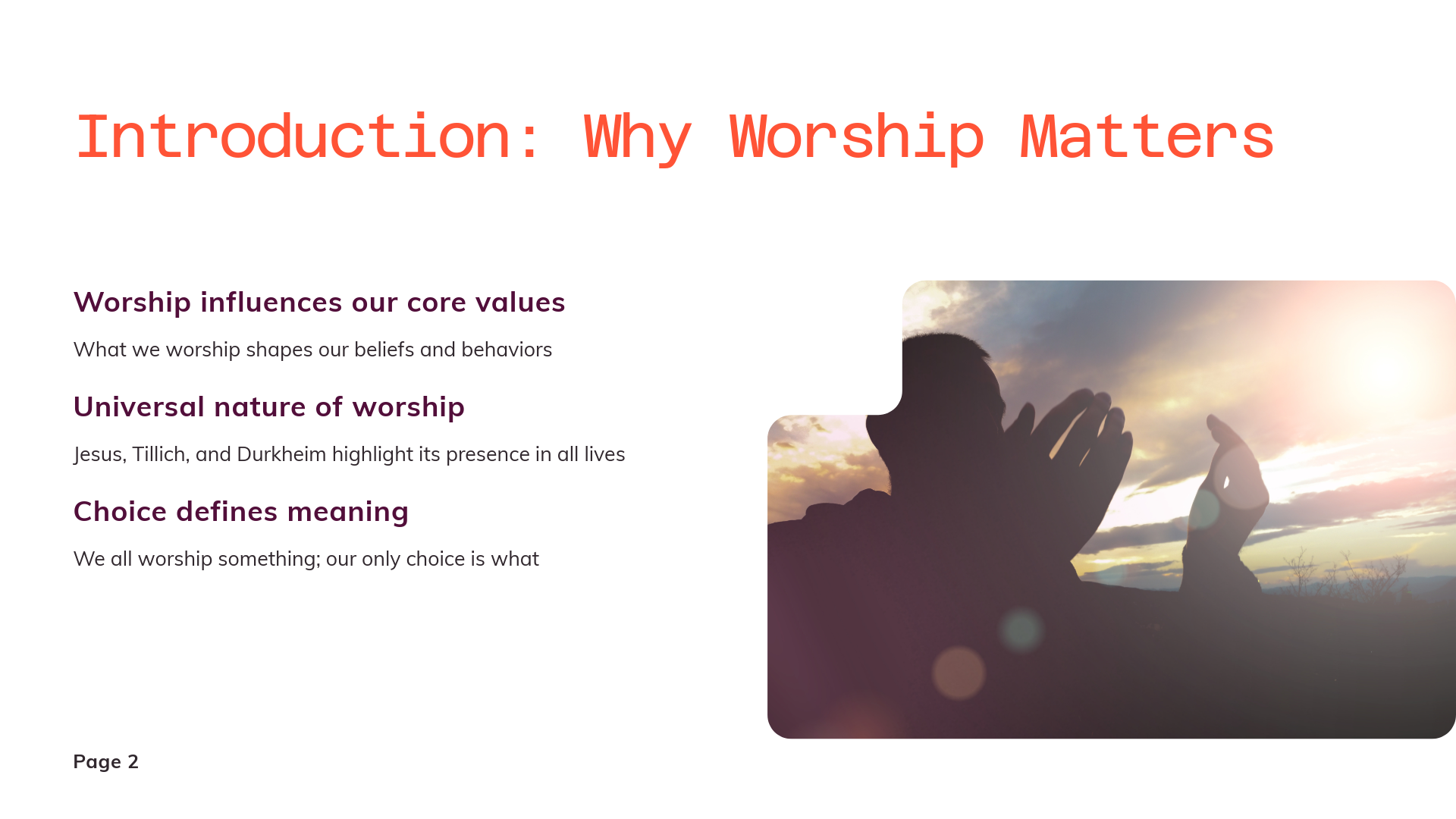 Introduction: Why Worship Matters

Worship influences our core values

What we worship shapes our beliefs and behaviors

Universal nature of worship

Jesus, Tillich, and Durkheim highlight its presence in all lives

Choice defines meaning

We all worship something; our only choice is what

Page 2